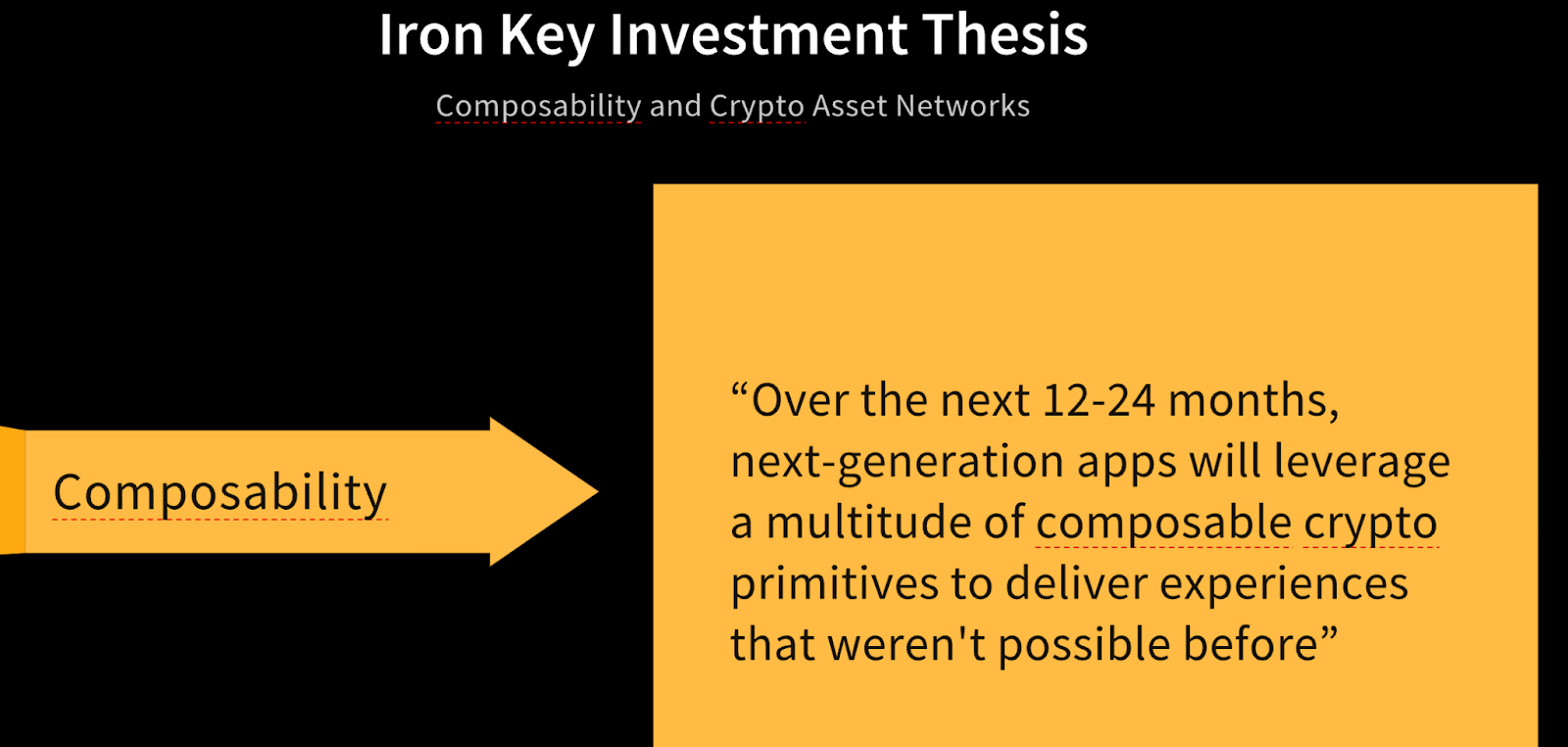 Iron Key Investment Thesis

Composability and Crypto Asset Networks

Composability

“Over the next 12-24 months, next-generation apps will leverage a multitude of composable crypto primitives to deliver experiences that weren't possible before”